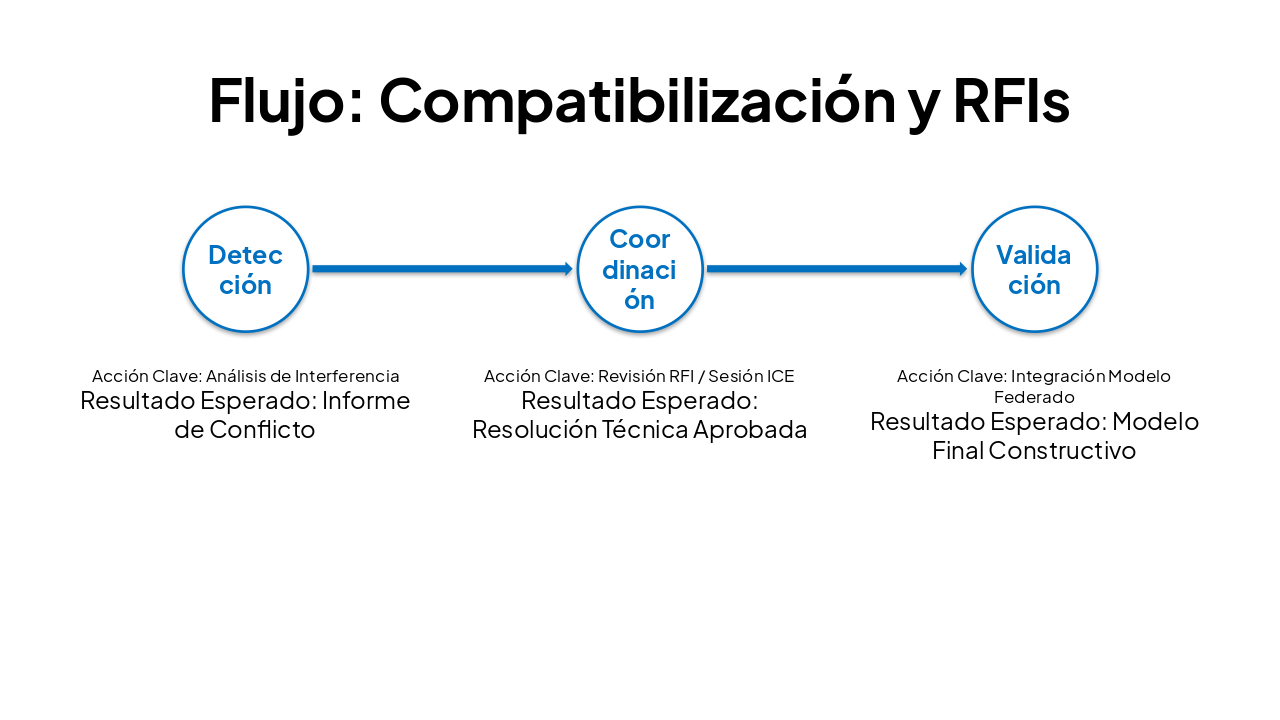 Flujo: Compatibilización y RFIs

Detec ción

Coor dinaci ón

Valida ción

Acción Clave: Análisis de Interferencia
Resultado Esperado: Informe de Conflicto

Acción Clave: Revisión RFI / Sesión ICE
Resultado Esperado: Resolución Técnica Aprobada

Acción Clave: Integración Modelo Federado
Resultado Esperado: Modelo Final Constructivo